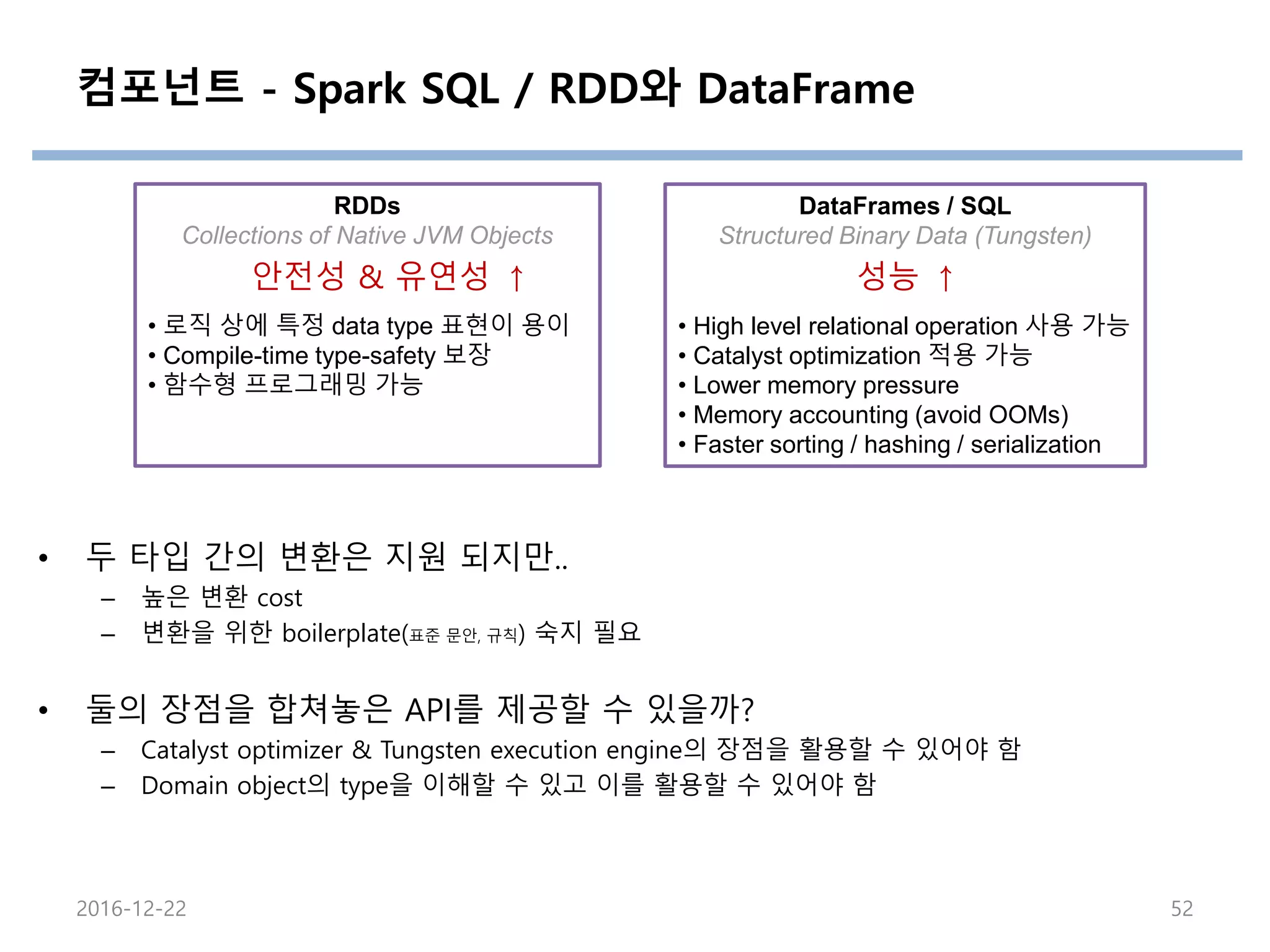 컴포넌트 - Spark SQL / RDD와 DataFrame

RDDs
Collections of Native JVM Objects
안전성 & 유연성 ↑
• 로직 상에 특정 data type 표현이 용이
• Compile-time type-safety 보장
• 함수형 프로그래밍 가능

DataFrames / SQL
Structured Binary Data (Tungsten)
성능 ↑
• High level relational operation 사용 가능
• Catalyst optimization 적용 가능
• Lower memory pressure
• Memory accounting (avoid OOMs)
• Faster sorting / hashing / serialization

• 두 타입 간의 변환은 지원 되지만..
– 높은 변환 cost
– 변환을 위한 boilerplate(표준 문안, 규칙) 숙지 필요

• 둘의 장점을 합쳐놓은 API를 제공할 수 있을까?
– Catalyst optimizer & Tungsten execution engine의 장점을 활용할 수 있어야 함
– Domain object의 type을 이해할 수 있고 이를 활용할 수 있어야 함

2016-12-22
52